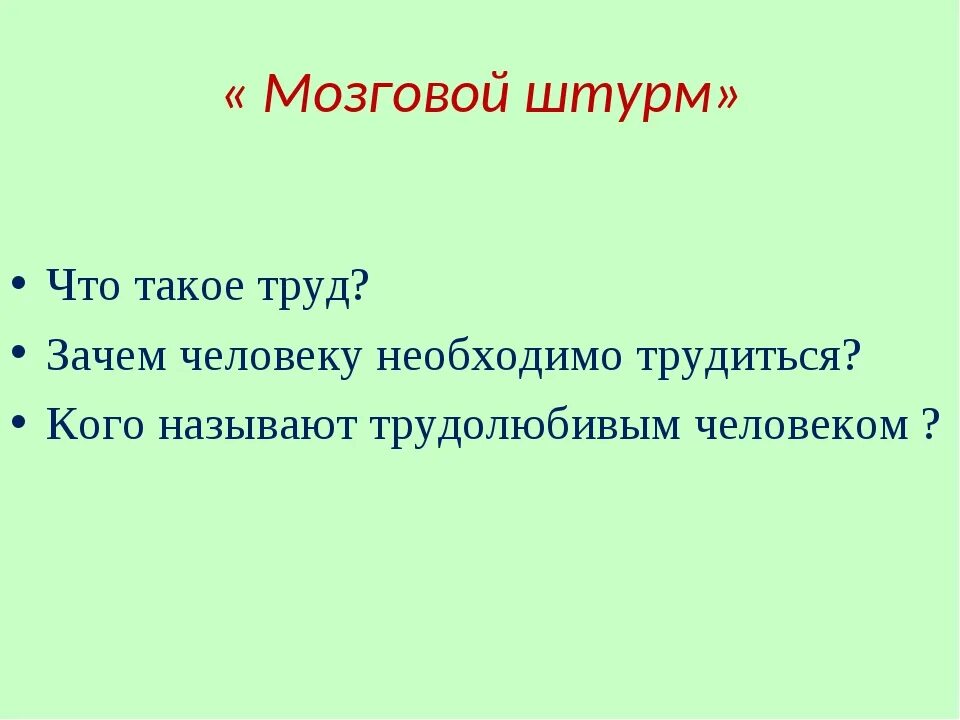 « Мозговой штурм»

• Что такое труд?
• Зачем человеку необходимо трудиться?
• Кого называют трудолюбивым человеком ?